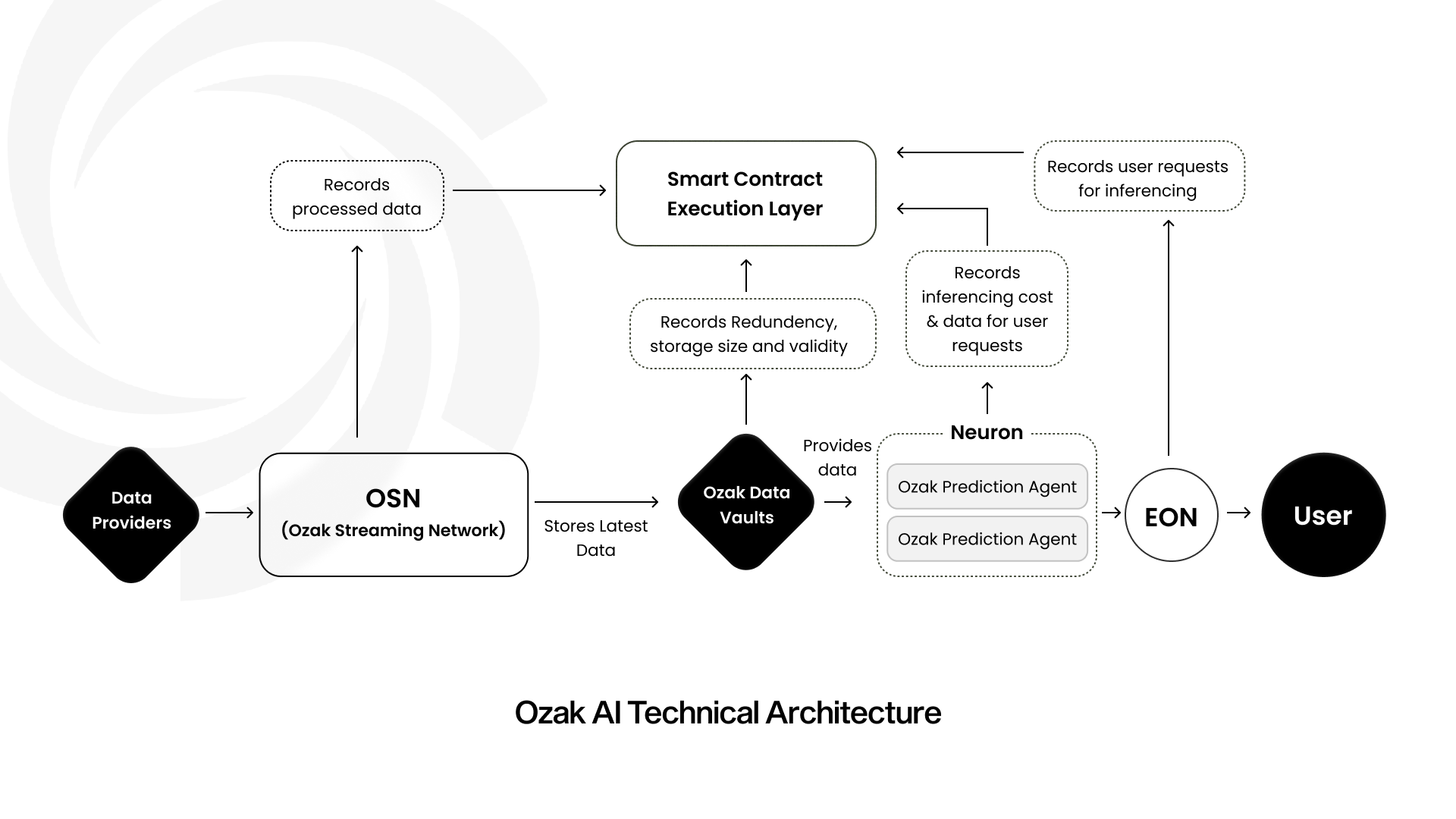 Records processed data

Smart Contract Execution Layer

Records user requests for inferencing

Records Redundency, storage size and validity

Records inferencing cost & data for user requests

Data Providers

OSN
(Ozak Streaming Network)

Stores Latest Data

Ozak Data Vaults

Provides data

Neuron

Ozak Prediction Agent

Ozak Prediction Agent

EON

User

Ozak AI Technical Architecture